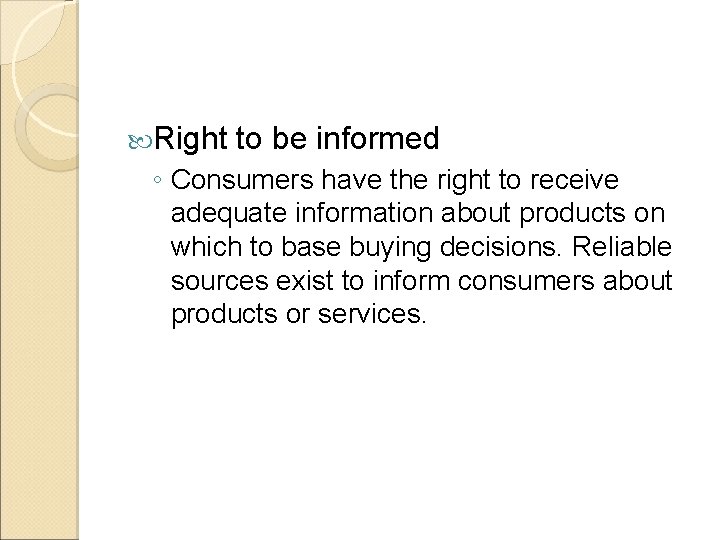 Right to be informed

◦ Consumers have the right to receive adequate information about products on which to base buying decisions. Reliable sources exist to inform consumers about products or services.